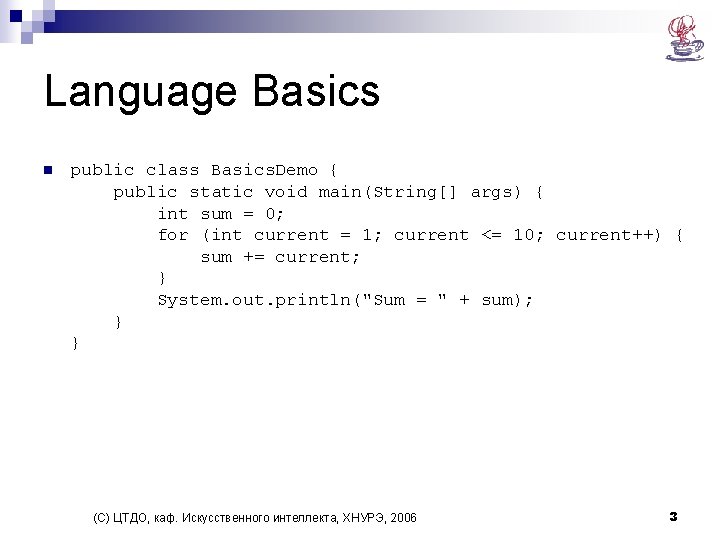 Language Basics

public class BasicsDemo {
    public static void main(String[] args) {
        int sum = 0;
        for (int current = 1; current <= 10; current++) {
            sum += current;
        }
        System.out.println("Sum = " + sum);
    }
}

(С) ЦТДО, каф. Искусственного интеллекта, ХНУРЭ, 2006

3